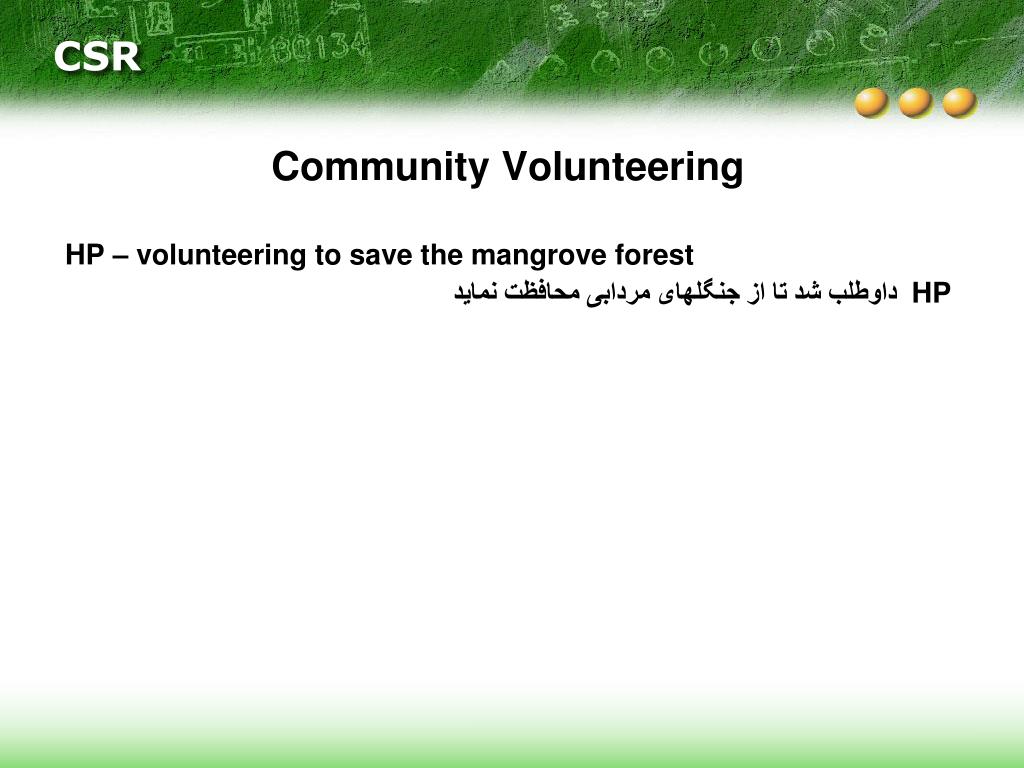 CSR

Community Volunteering

HP – volunteering to save the mangrove forest

HP داوطلب شد تا از جنگلهای مردابی محافظت نماید